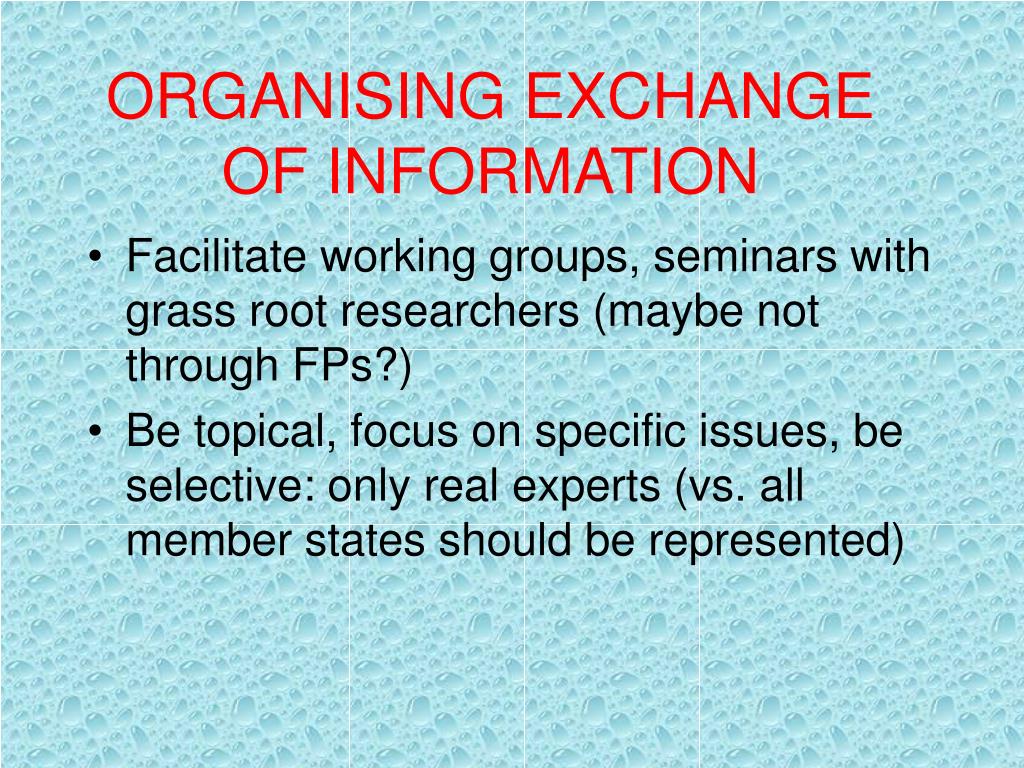 ORGANISING EXCHANGE OF INFORMATION

• Facilitate working groups, seminars with grass root researchers (maybe not through FPs?)
• Be topical, focus on specific issues, be selective: only real experts (vs. all member states should be represented)